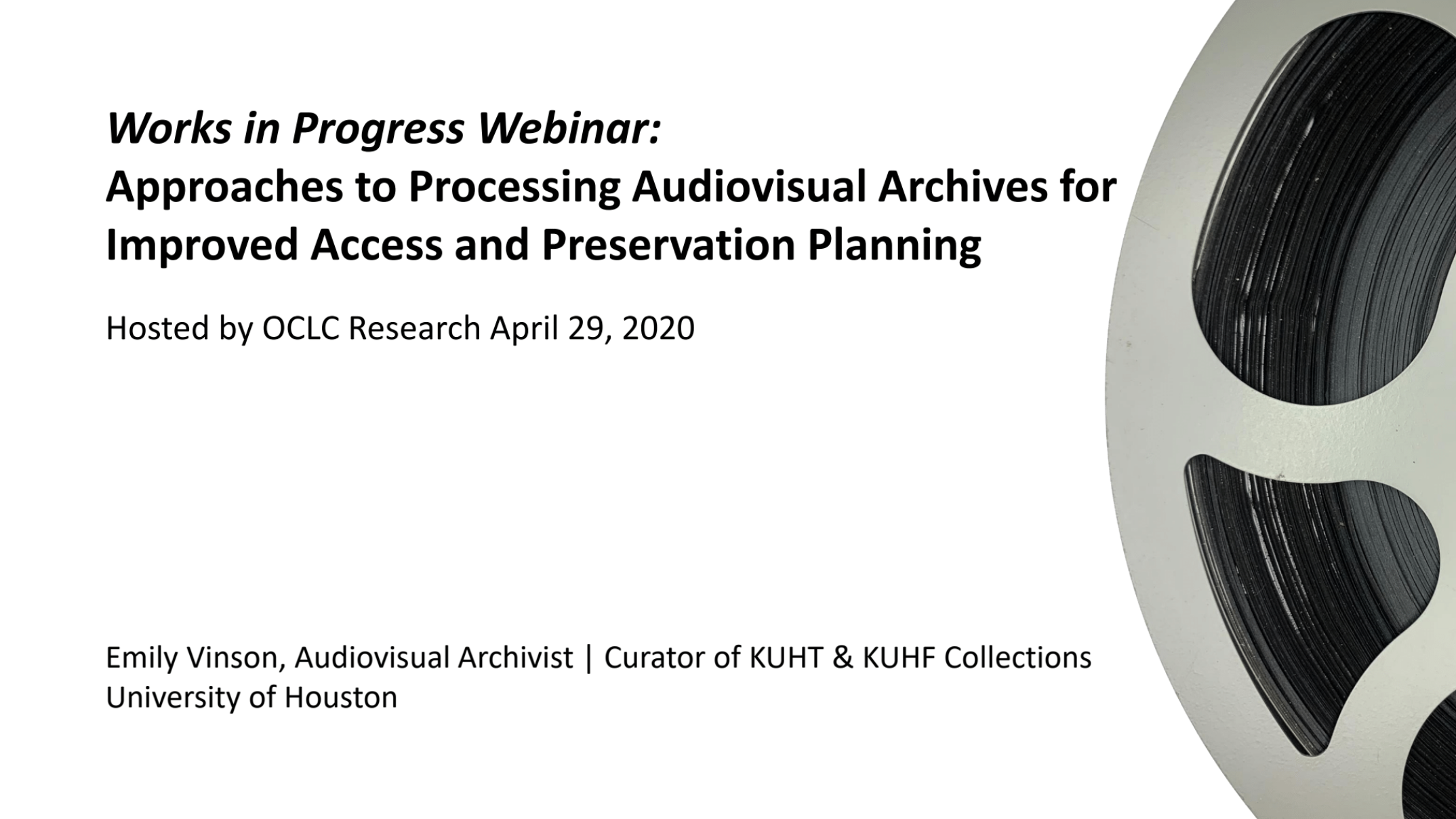 Works in Progress Webinar:
Approaches to Processing Audiovisual Archives for Improved Access and Preservation Planning

Hosted by OCLC Research April 29, 2020

Emily Vinson, Audiovisual Archivist | Curator of KUHT & KUHF Collections
University of Houston